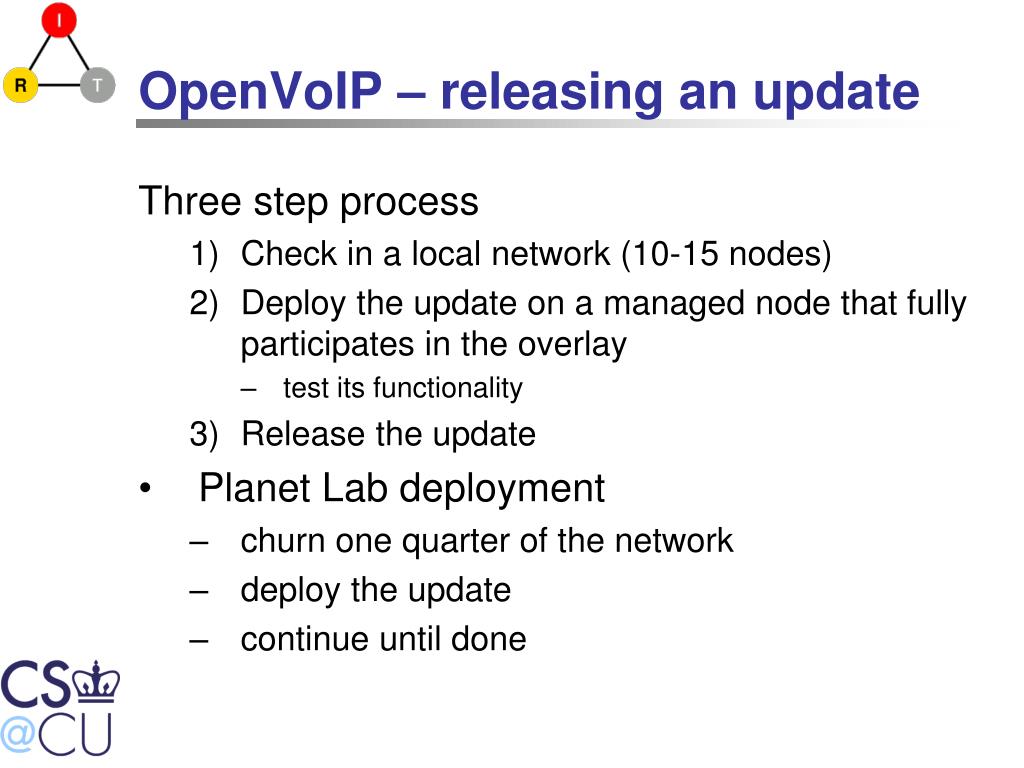 I
R
T

OpenVoIP – releasing an update

Three step process

1) Check in a local network (10-15 nodes)
2) Deploy the update on a managed node that fully participates in the overlay
   – test its functionality
3) Release the update

• Planet Lab deployment
  – churn one quarter of the network
  – deploy the update
  – continue until done

CS
@CU